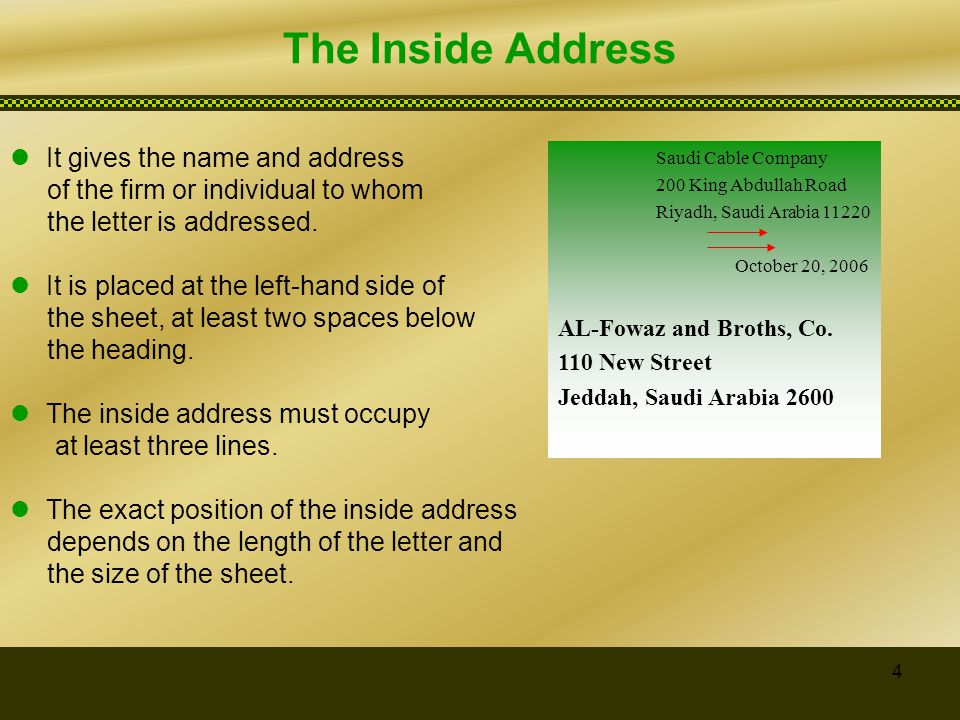 The Inside Address

- It gives the name and address of the firm or individual to whom the letter is addressed.

- It is placed at the left-hand side of the sheet, at least two spaces below the heading.

- The inside address must occupy at least three lines.

- The exact position of the inside address depends on the length of the letter and the size of the sheet.

Saudi Cable Company
200 King Abdullah Road
Riyadh, Saudi Arabia 11220

October 20, 2006

AL-Fowaz and Broths, Co.
110 New Street
Jeddah, Saudi Arabia 2600

4